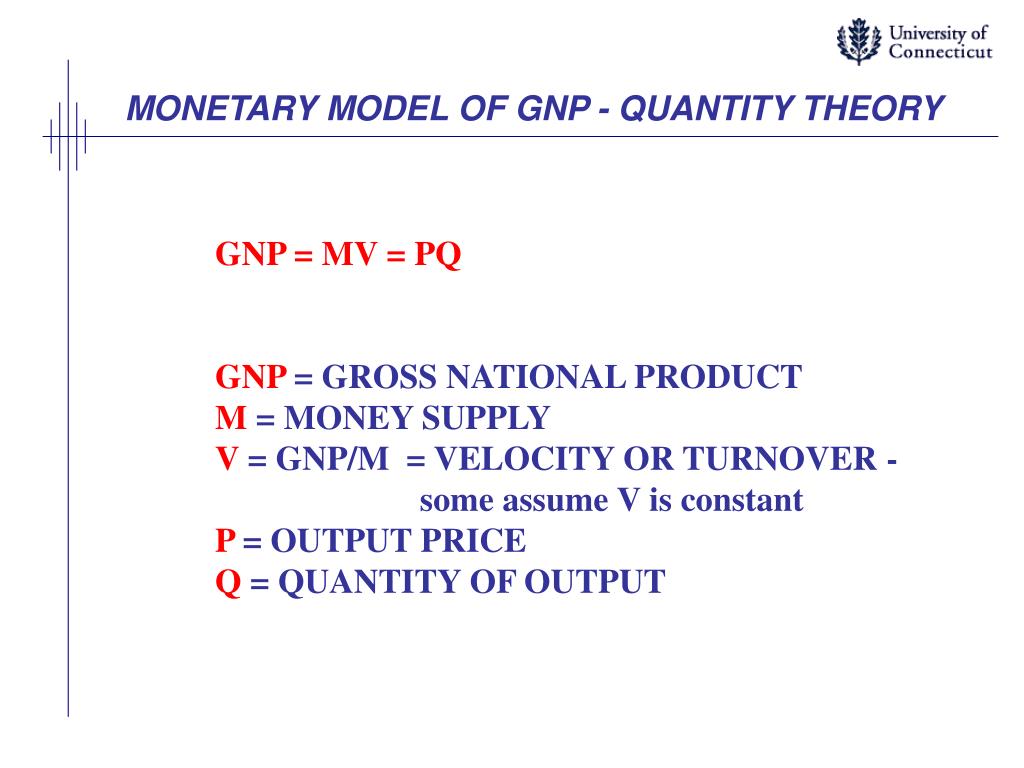 University of Connecticut

MONETARY MODEL OF GNP - QUANTITY THEORY

GNP = MV = PQ

GNP = GROSS NATIONAL PRODUCT
M = MONEY SUPPLY
V = GNP/M = VELOCITY OR TURNOVER - some assume V is constant
P = OUTPUT PRICE
Q = QUANTITY OF OUTPUT